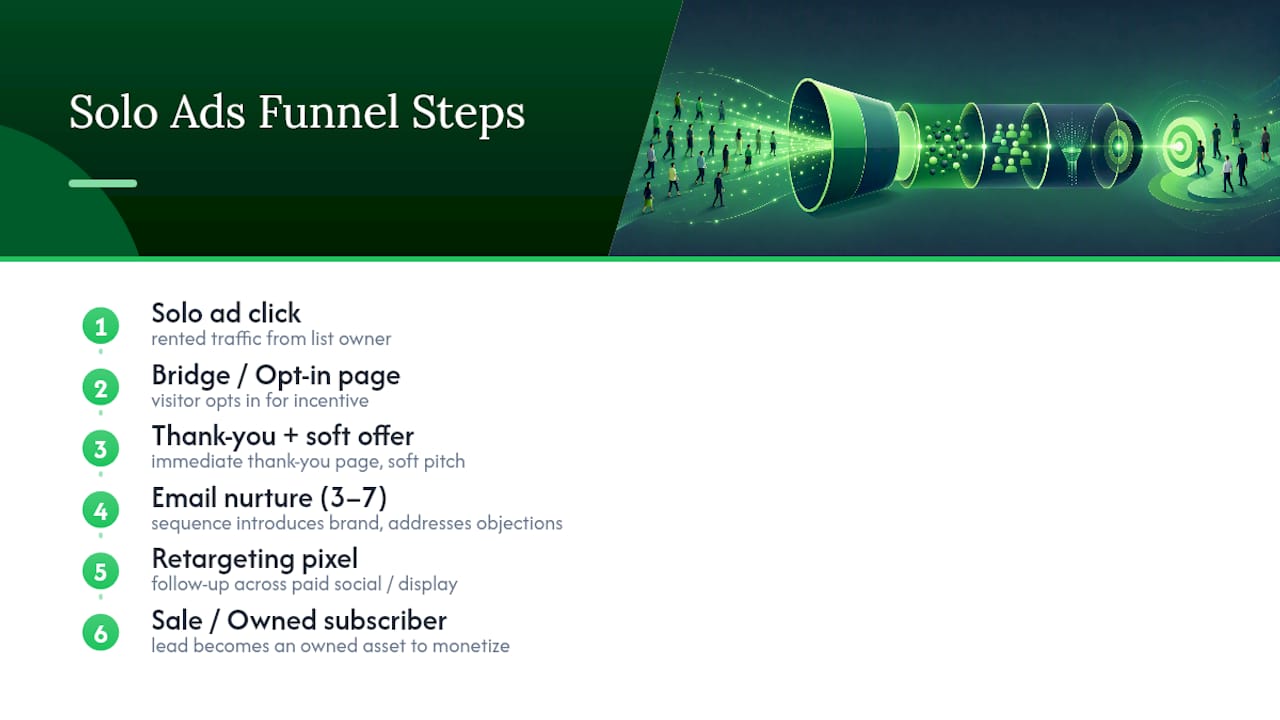 Solo Ads Funnel Steps

1
Solo ad click
rented traffic from list owner

2
Bridge / Opt-in page
visitor opts in for incentive

3
Thank-you + soft offer
immediate thank-you page, soft pitch

4
Email nurture (3–7)
sequence introduces brand, addresses objections

5
Retargeting pixel
follow-up across paid social / display

6
Sale / Owned subscriber
lead becomes an owned asset to monetize